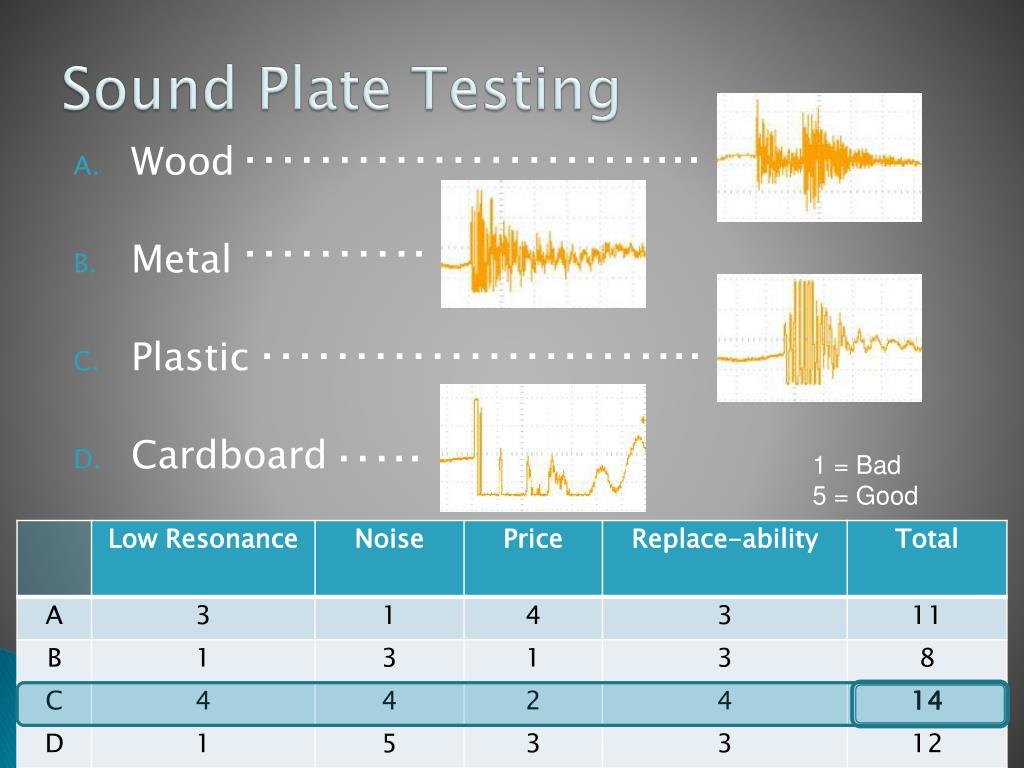 Sound Plate Testing

A. Wood

B. Metal

C. Plastic

D. Cardboard

1 = Bad
5 = Good

| | Low Resonance | Noise | Price | Replace-ability | Total |
|---|---|---|---|---|---|
| A | 3 | 1 | 4 | 3 | 11 |
| B | 1 | 3 | 1 | 3 | 8 |
| C | 4 | 4 | 2 | 4 | 14 |
| D | 1 | 5 | 3 | 3 | 12 |